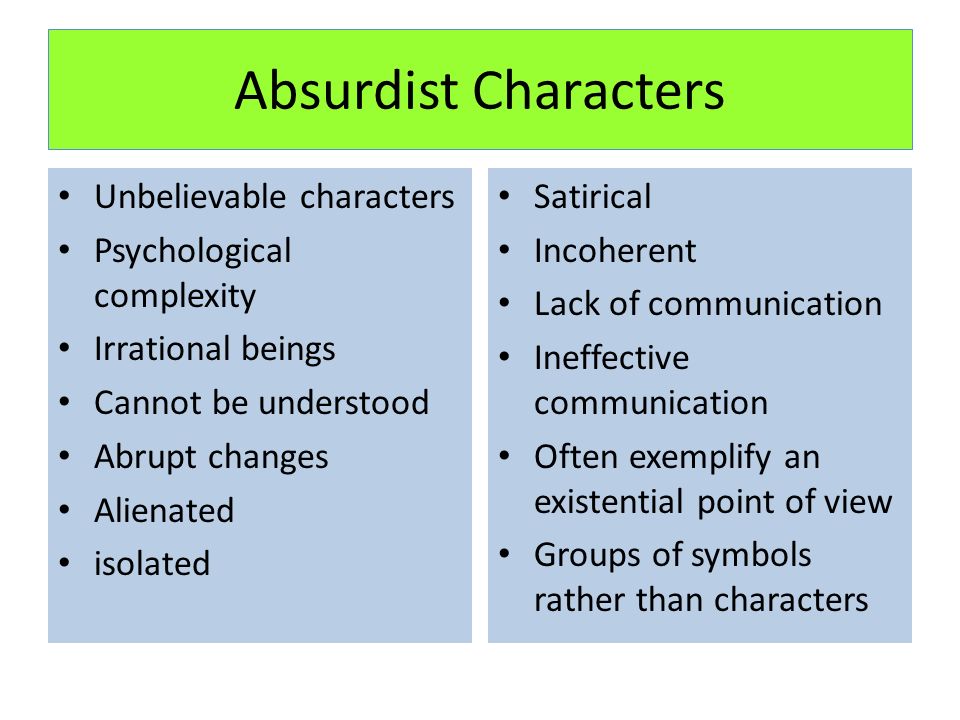 Absurdist Characters

• Unbelievable characters
• Psychological complexity
• Irrational beings
• Cannot be understood
• Abrupt changes
• Alienated
• isolated

• Satirical
• Incoherent
• Lack of communication
• Ineffective communication
• Often exemplify an existential point of view
• Groups of symbols rather than characters